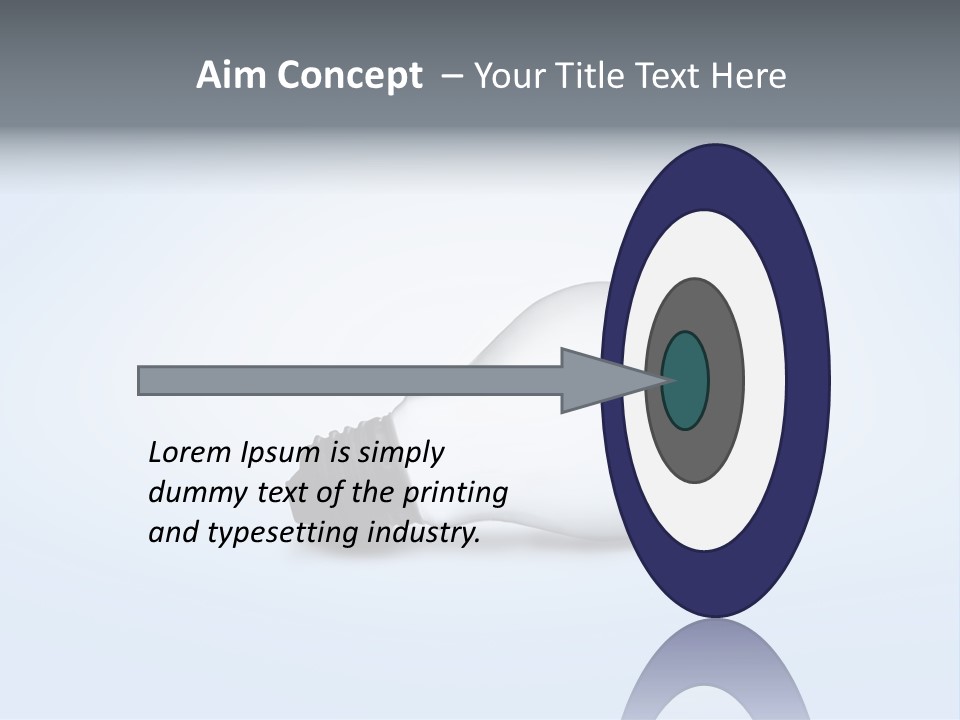 Aim Concept – Your Title Text Here

Lorem Ipsum is simply dummy text of the printing and typesetting industry.